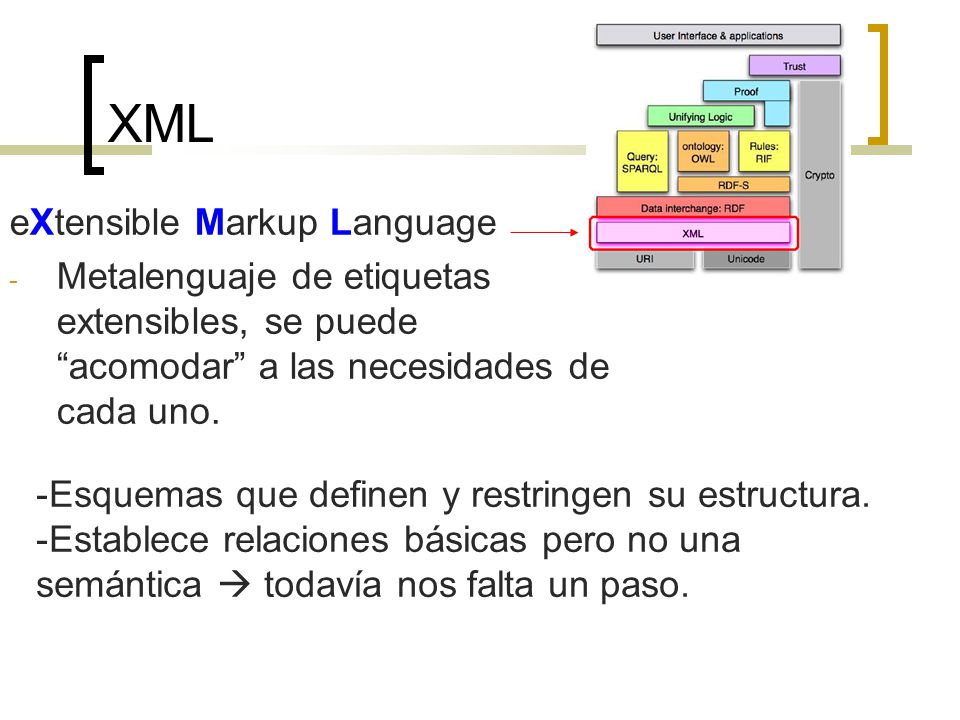 XML

User Interface & applications
Trust
Proof
Unifying Logic
Query: SPARQL
ontology: OWL
Rules: RIF
RDF-S
Crypto
Data interchange: RDF
XML
URI
Unicode

eXtensible Markup Language

- Metalenguaje de etiquetas extensibles, se puede “acomodar” a las necesidades de cada uno.

-Esquemas que definen y restringen su estructura.
-Establece relaciones básicas pero no una semántica → todavía nos falta un paso.